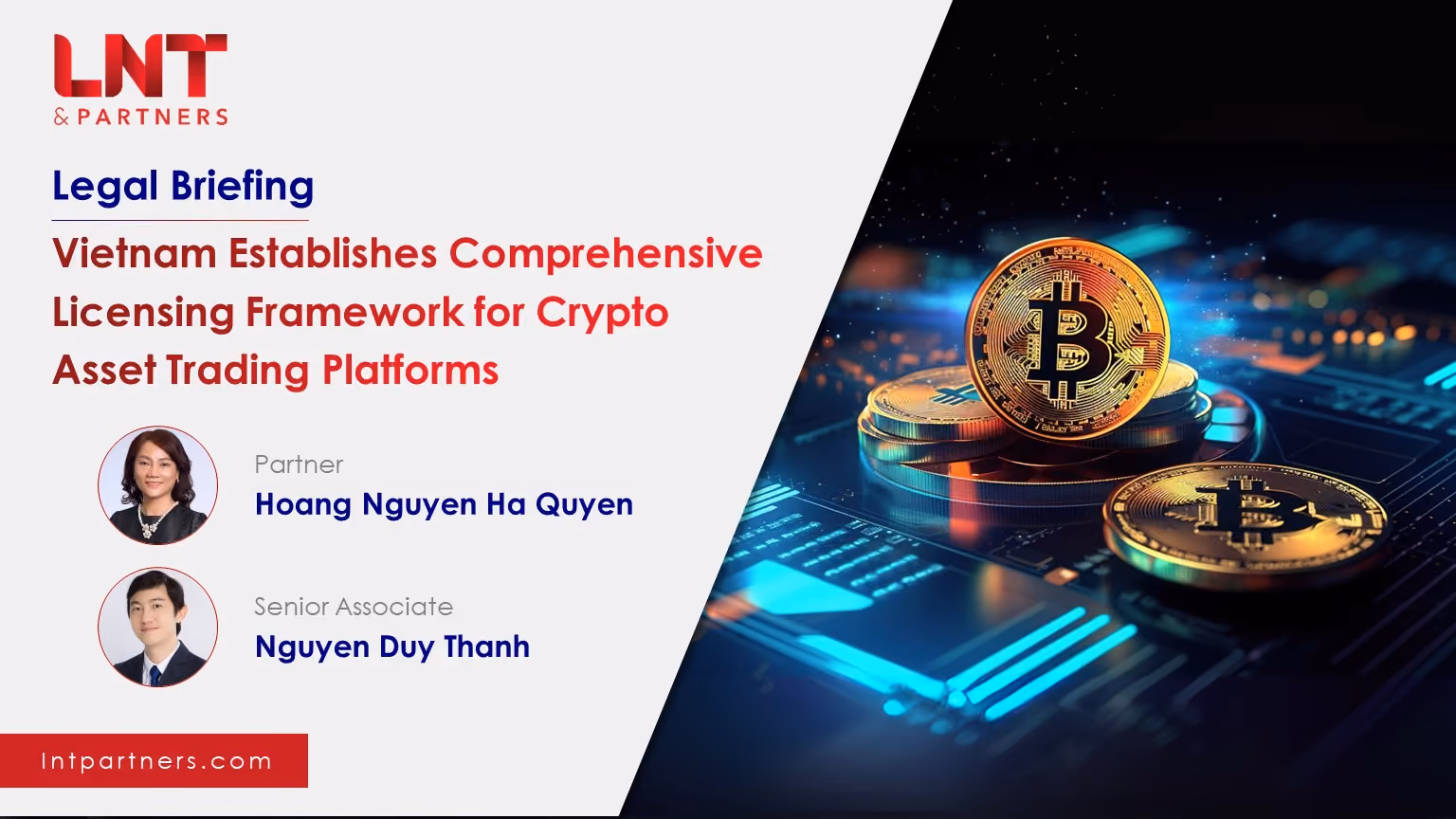 LNT
& PARTNERS

Legal Briefing

Vietnam Establishes Comprehensive Licensing Framework for Crypto Asset Trading Platforms

Partner
Hoang Nguyen Ha Quyen

Senior Associate
Nguyen Duy Thanh

lntpartners.com